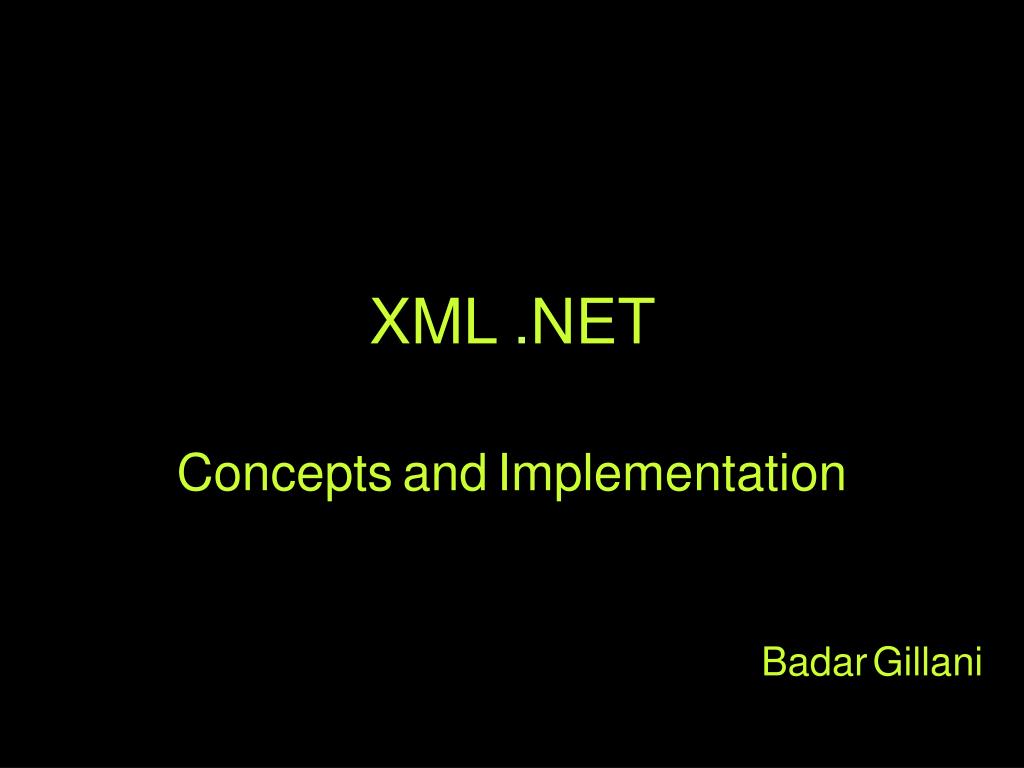 XML .NET

Concepts and Implementation

Badar Gillani